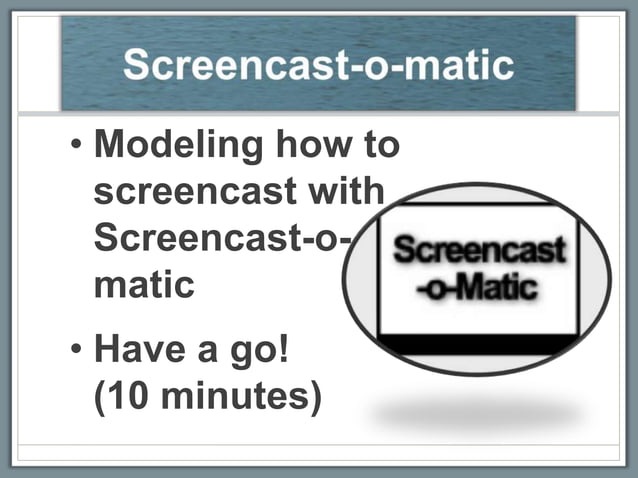 Screencast-o-matic

• Modeling how to screencast with Screencast-o-matic

• Have a go! (10 minutes)

Screencast -o-Matic